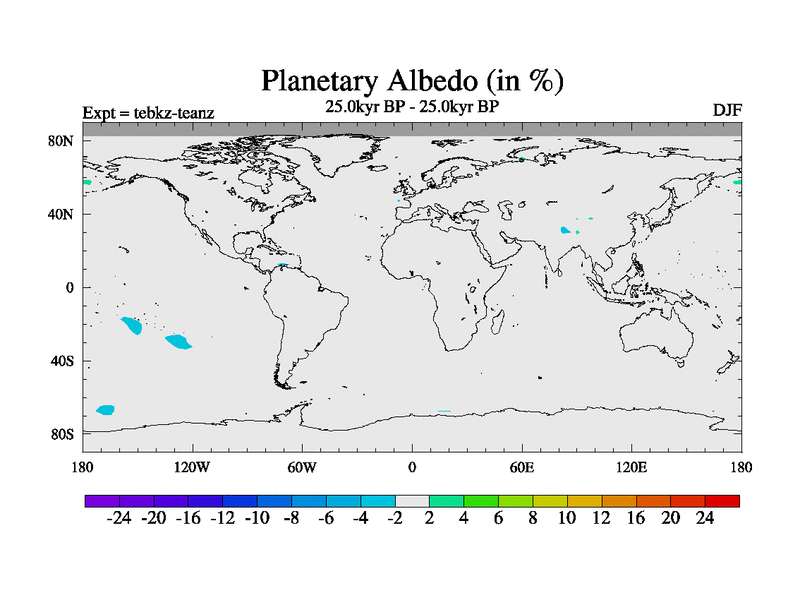 Planetary Albedo (in %)
Expt = tebkz-teanz
25.0kyr BP - 25.0kyr BP
DJF

80N
40N
0
40S
80S

180 120W 60W 0 60E 120E 180

-24 -20 -16 -12 -10 -8 -6 -4 -2 2 4 6 8 10 12 16 20 24